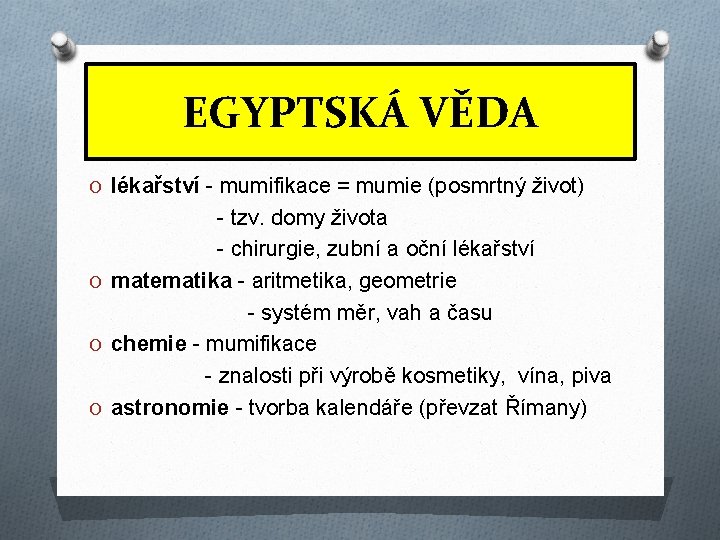 EGYPTSKÁ VĚDA

O lékařství - mumifikace = mumie (posmrtný život)
- tzv. domy života
- chirurgie, zubní a oční lékařství
O matematika - aritmetika, geometrie
- systém měr, vah a času
O chemie - mumifikace
- znalosti při výrobě kosmetiky, vína, piva
O astronomie - tvorba kalendáře (převzat Římany)